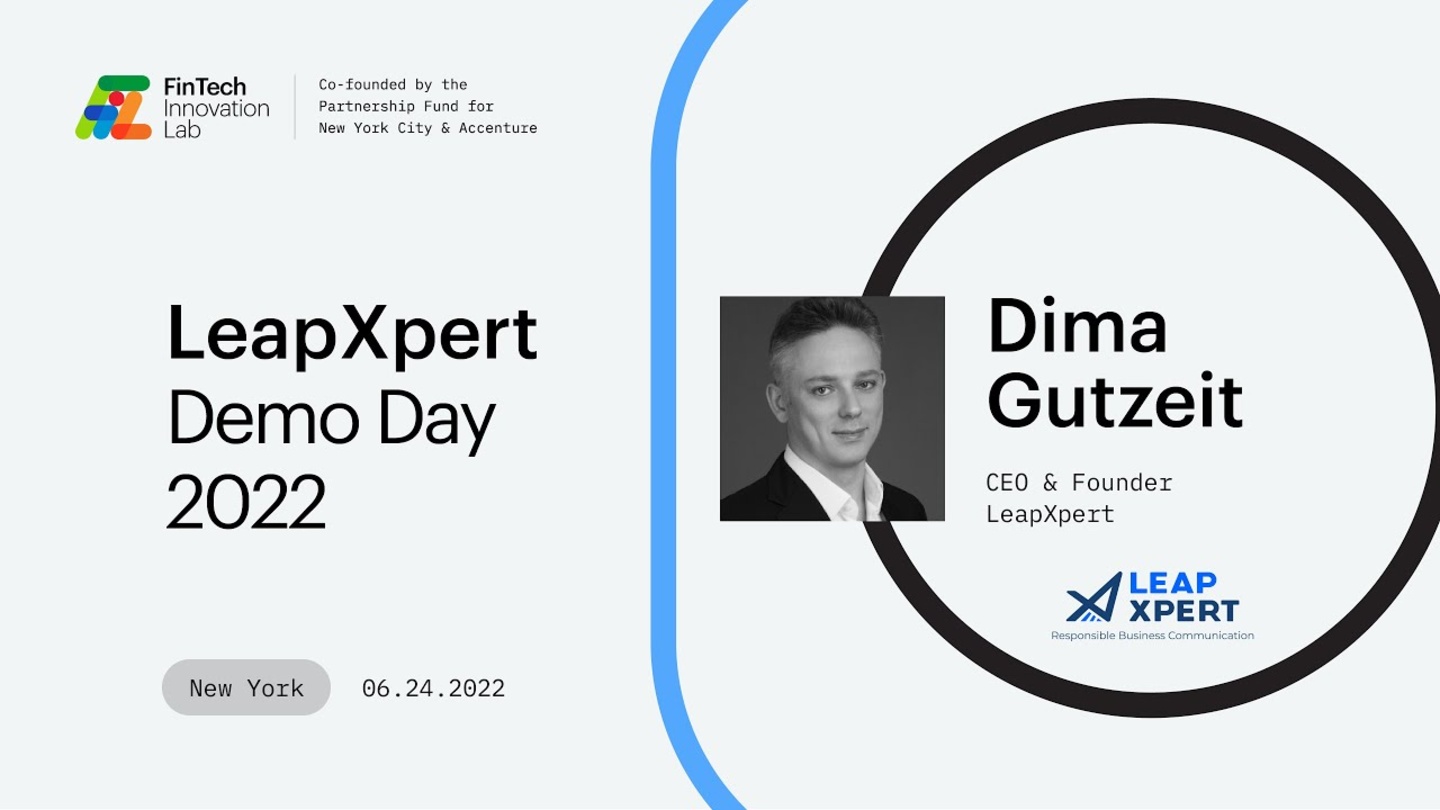 FinTech Innovation Lab

Co-founded by the Partnership Fund for New York City & Accenture

LeapXpert Demo Day 2022

New York 06.24.2022

Dima Gutzeit

CEO & Founder LeapXpert

LEAP XPERT
Responsible Business Communication